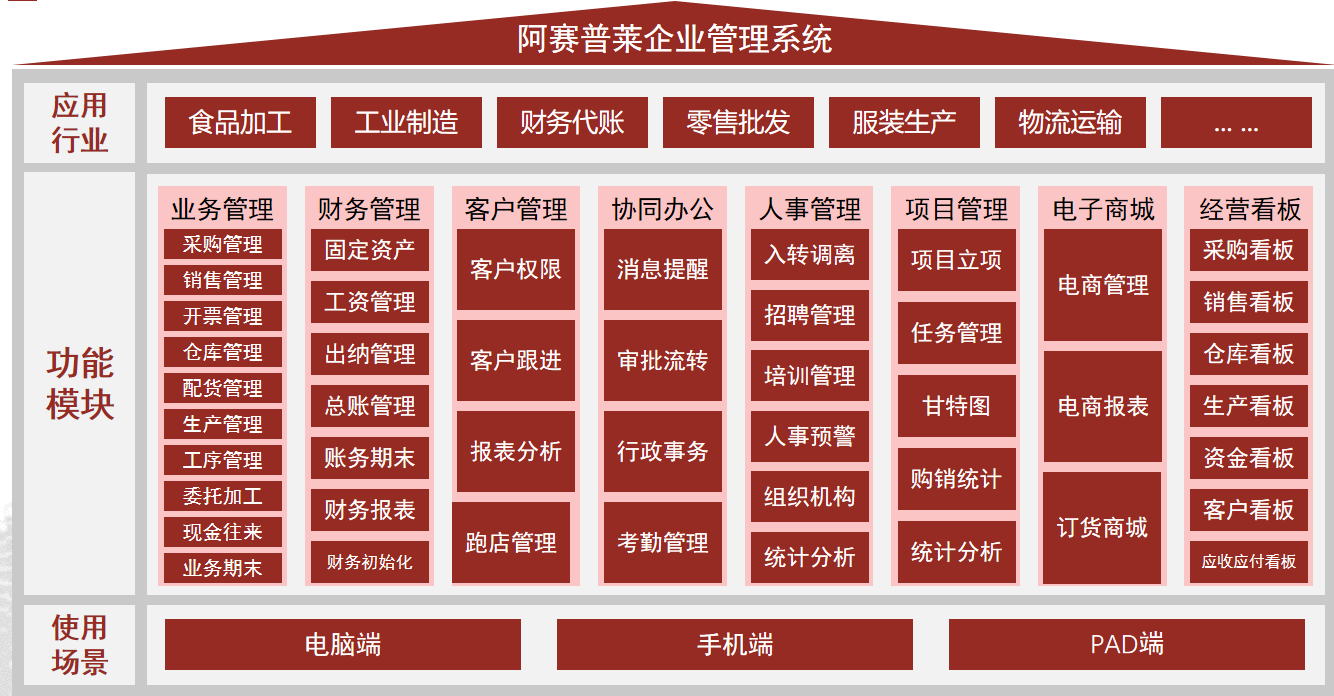 阿赛普莱企业管理系统

应用行业

食品加工 工业制造 财务代账 零售批发 服装生产 物流运输 … …

功能模块

业务管理
采购管理
销售管理
开票管理
仓库管理
配货管理
生产管理
工序管理
委托加工
现金往来
业务期末

财务管理
固定资产
工资管理
出纳管理
总账管理
账务期末
财务报表
财务初始化

客户管理
客户权限
客户跟进
报表分析
跑店管理

协同办公
消息提醒
审批流转
行政事务
考勤管理

人事管理
入转调离
招聘管理
培训管理
人事预警
组织机构
统计分析

项目管理
项目立项
任务管理
甘特图
购销统计
统计分析

电子商城
电商管理
电商报表
订货商城

经营看板
采购看板
销售看板
仓库看板
生产看板
资金看板
客户看板
应收应付看板

使用场景

电脑端 手机端 PAD端